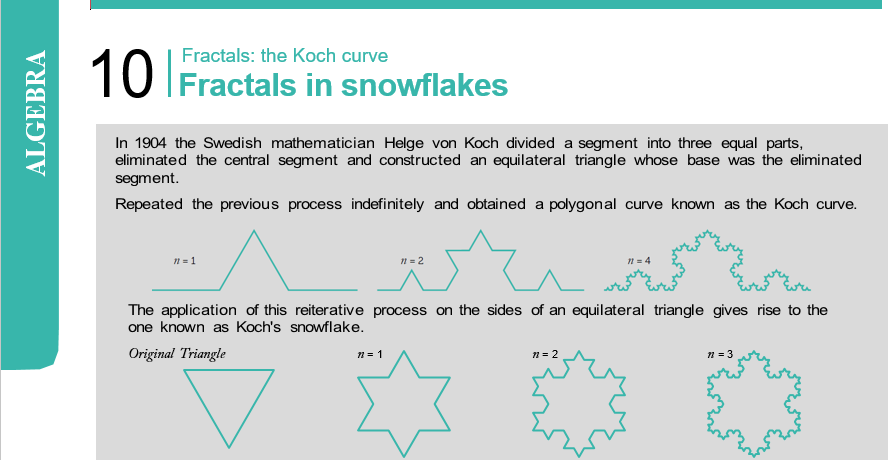 ALGEBRA

10 Fractals: the Koch curve
Fractals in snowflakes

In 1904 the Swedish mathematician Helge von Koch divided a segment into three equal parts, eliminated the central segment and constructed an equilateral triangle whose base was the eliminated segment.

Repeated the previous process indefinitely and obtained a polygonal curve known as the Koch curve.

$n = 1$ $n = 2$ $n = 4$

The application of this reiterative process on the sides of an equilateral triangle gives rise to the one known as Koch's snowflake.

Original Triangle $n = 1$ $n = 2$ $n = 3$